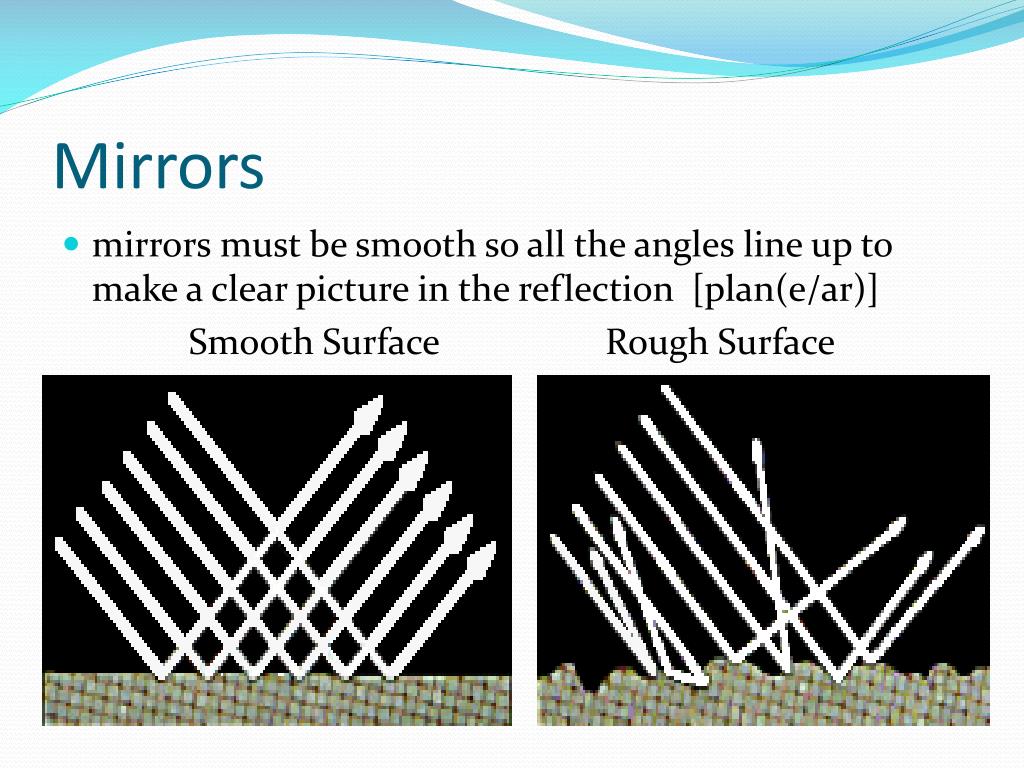 Mirrors

mirrors must be smooth so all the angles line up to make a clear picture in the reflection [plan(e/ar)]

Smooth Surface

Rough Surface